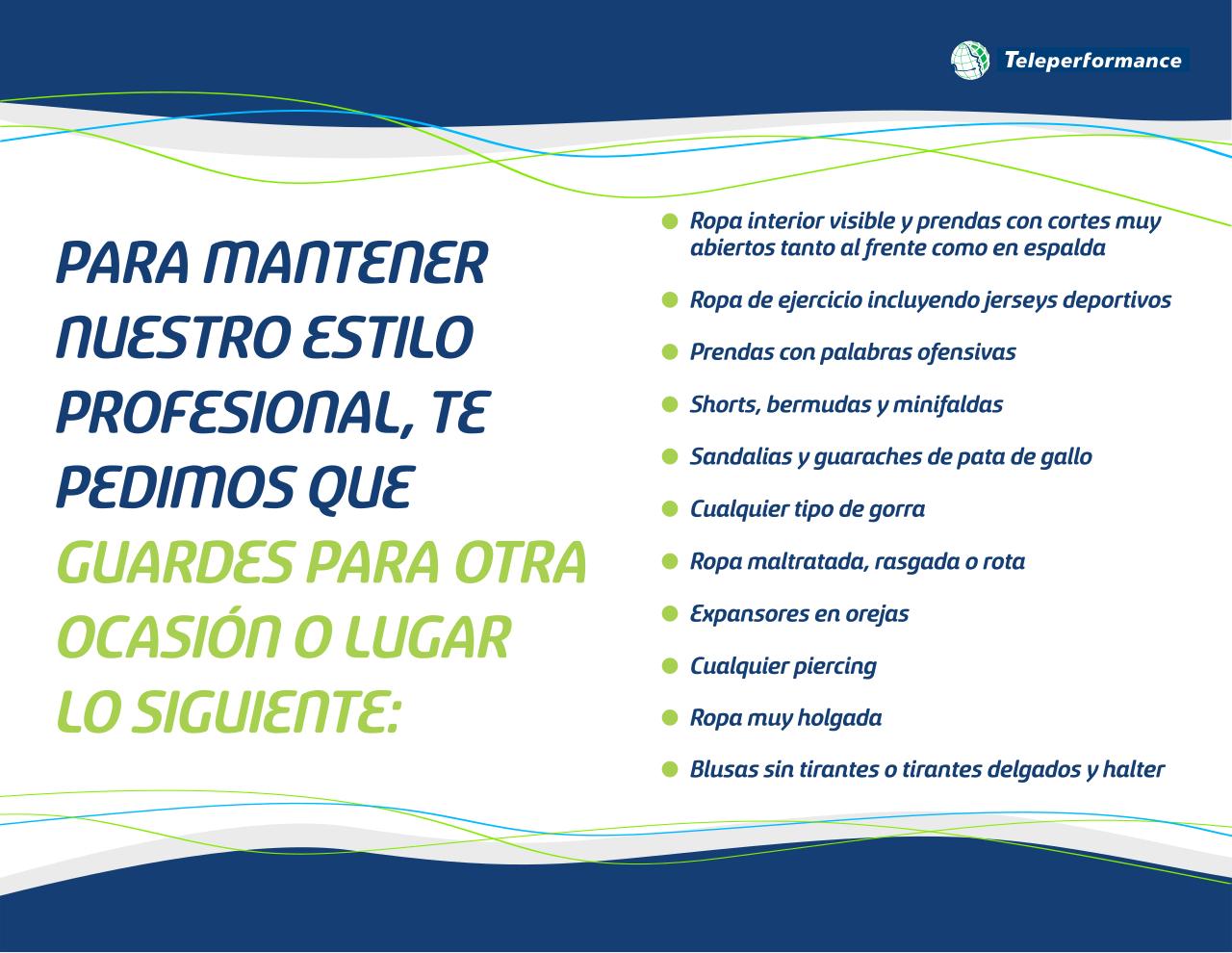 Teleperformance

PARA MANTENER NUESTRO ESTILO PROFESIONAL, TE PEDIMOS QUE GUARDES PARA OTRA OCASIÓN O LUGAR LO SIGUIENTE:

- Ropa interior visible y prendas con cortes muy abiertos tanto al frente como en espalda
- Ropa de ejercicio incluyendo jerseys deportivos
- Prendas con palabras ofensivas
- Shorts, bermudas y minifaldas
- Sandalias y guaraches de pata de gallo
- Cualquier tipo de gorra
- Ropa maltratada, rasgada o rota
- Expansores en orejas
- Cualquier piercing
- Ropa muy holgada
- Blusas sin tirantes o tirantes delgados y halter